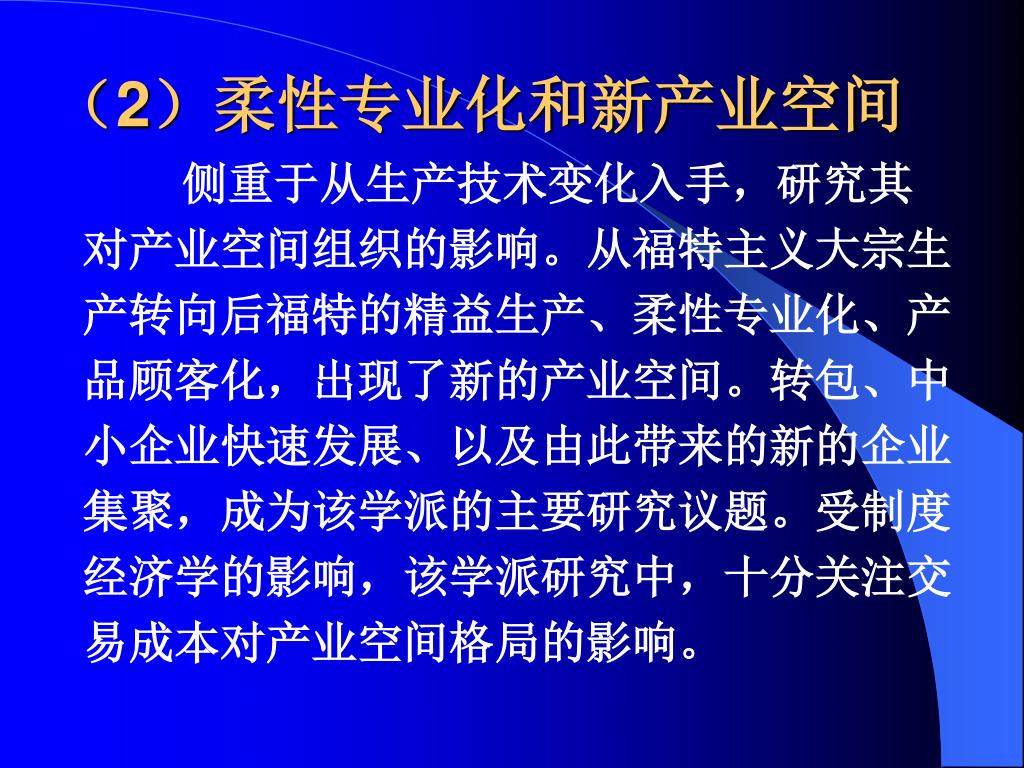 （2）柔性专业化和新产业空间

侧重于从生产技术变化入手，研究其对产业空间组织的影响。从福特主义大宗生产转向后福特的精益生产、柔性专业化、产品顾客化，出现了新的产业空间。转包、中小企业快速发展、以及由此带来的新的企业集聚，成为该学派的主要研究议题。受制度经济学的影响，该学派研究中，十分关注交易成本对产业空间格局的影响。